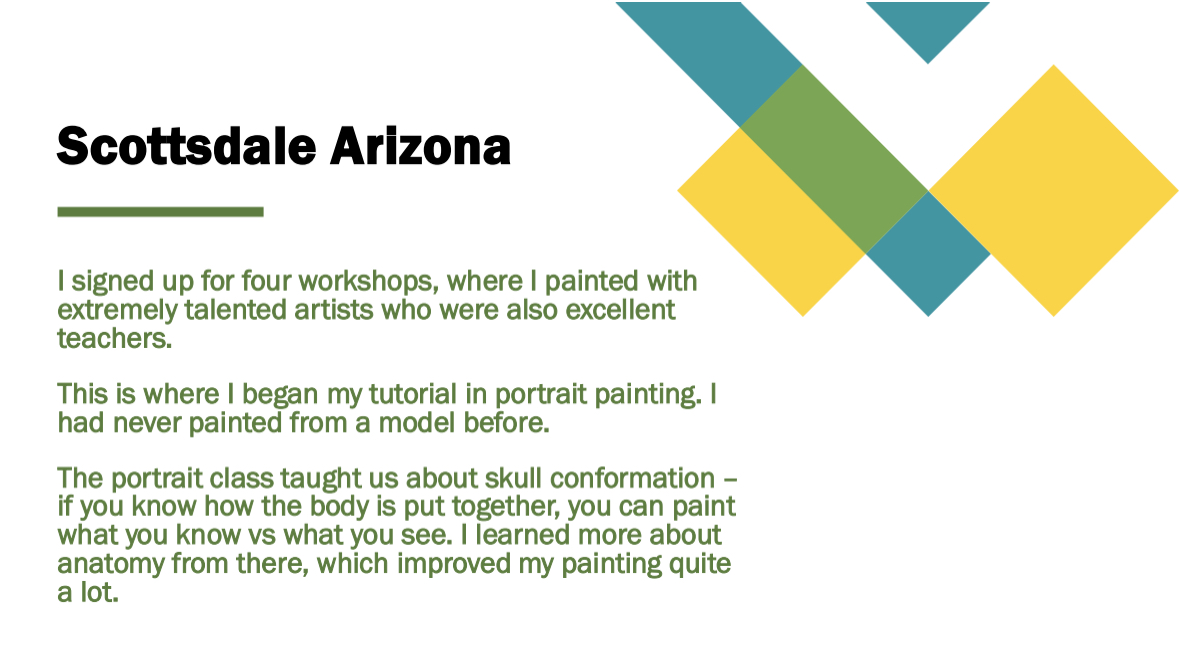 Scottsdale Arizona

I signed up for four workshops, where I painted with extremely talented artists who were also excellent teachers.

This is where I began my tutorial in portrait painting. I had never painted from a model before.

The portrait class taught us about skull conformation – if you know how the body is put together, you can paint what you know vs what you see. I learned more about anatomy from there, which improved my painting quite a lot.